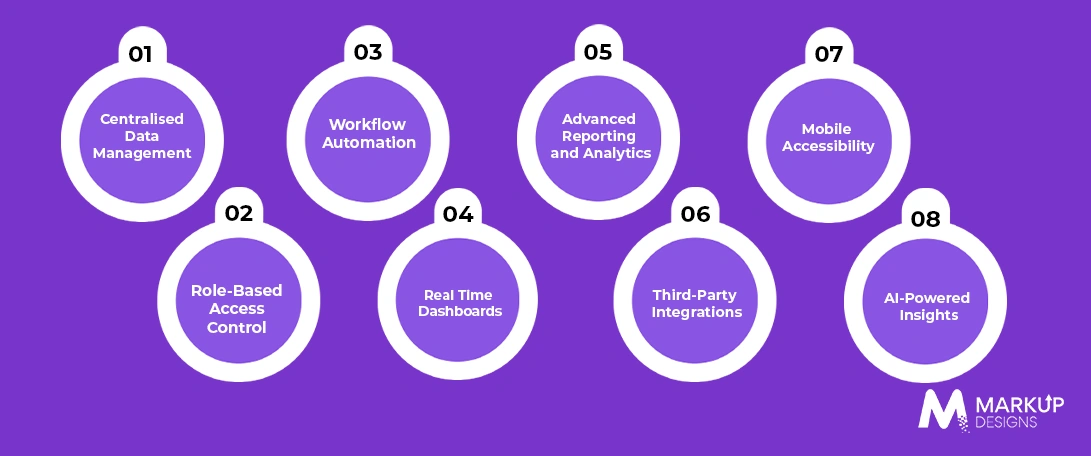 01
Centralised Data Management

02
Role-Based Access Control

03
Workflow Automation

04
Real Time Dashboards

05
Advanced Reporting and Analytics

06
Third-Party Integrations

07
Mobile Accessibility

08
AI-Powered Insights

MARKUP DESIGNS